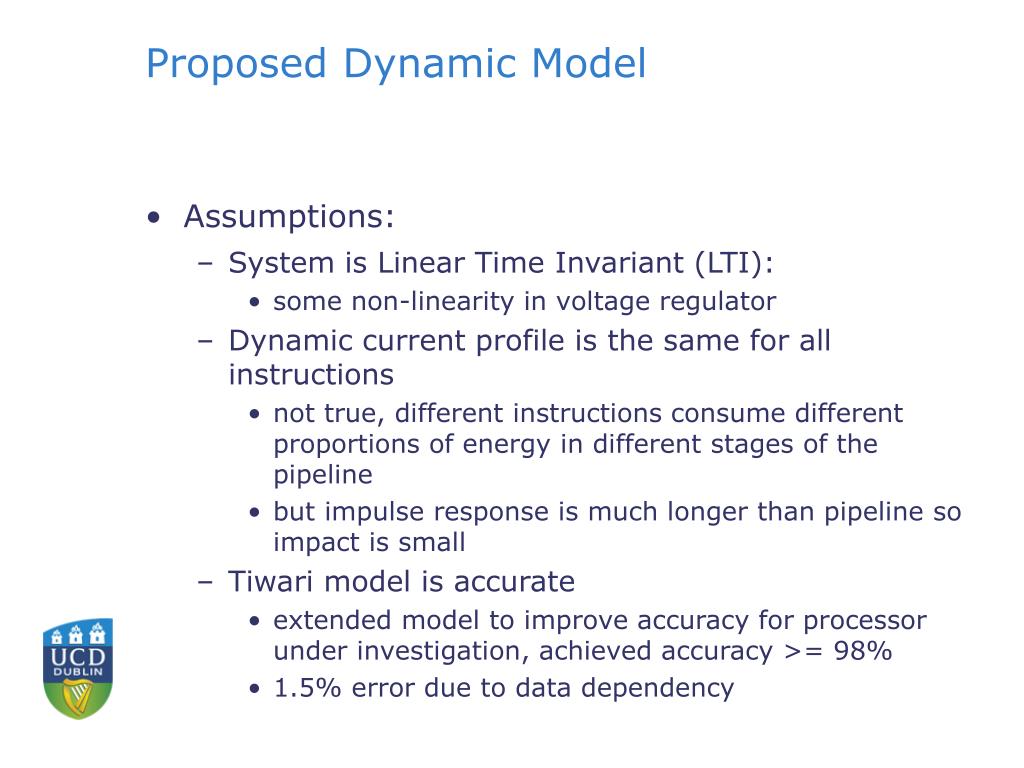 Proposed Dynamic Model

• Assumptions:
– System is Linear Time Invariant (LTI):
• some non-linearity in voltage regulator
– Dynamic current profile is the same for all instructions
• not true, different instructions consume different proportions of energy in different stages of the pipeline
• but impulse response is much longer than pipeline so impact is small
– Tiwari model is accurate
• extended model to improve accuracy for processor under investigation, achieved accuracy >= 98%
• 1.5% error due to data dependency

UCD DUBLIN